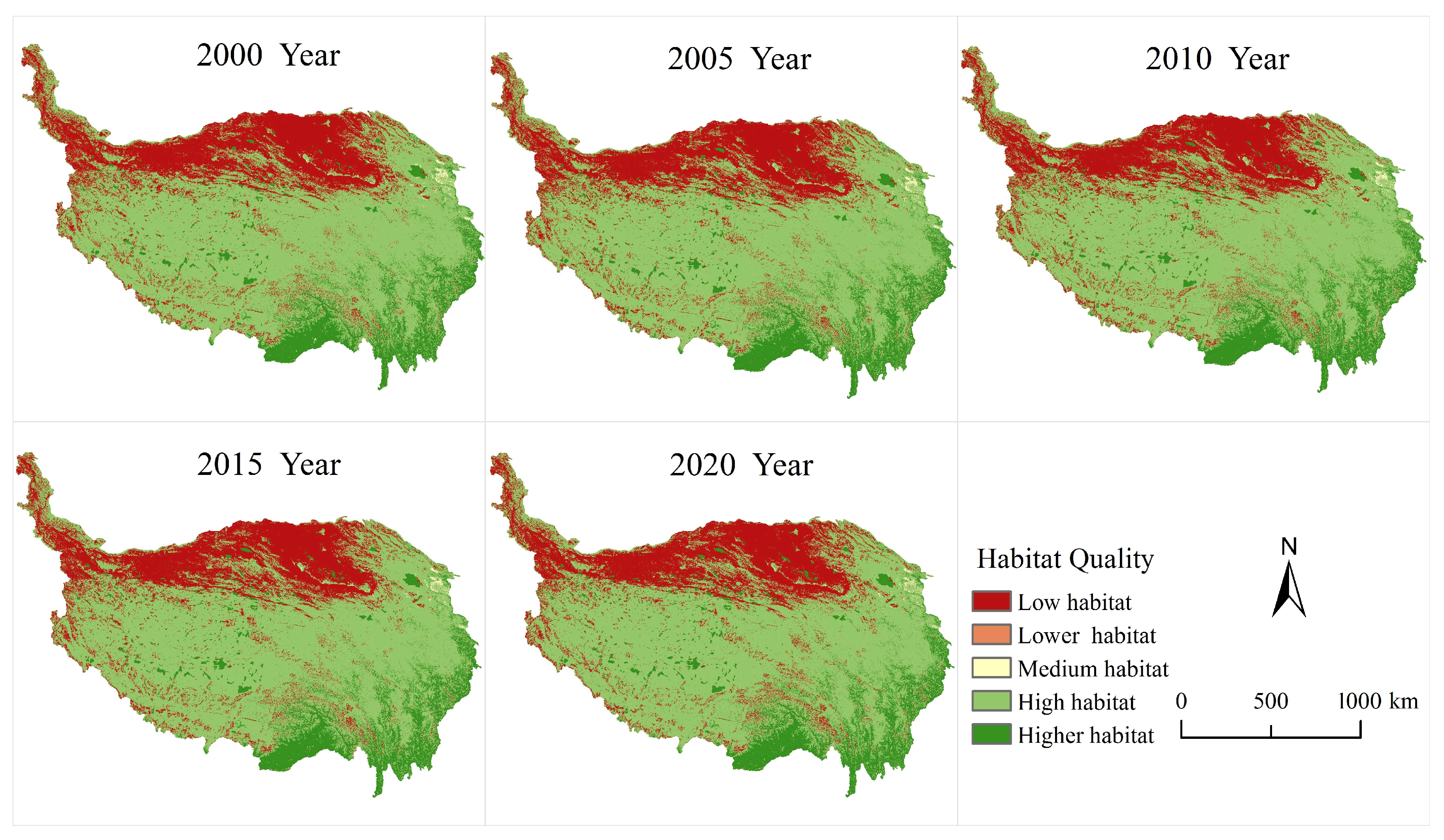 2000 Year

2005 Year

2010 Year

2015 Year

2020 Year

Habitat Quality

Low habitat

Lower habitat

Medium habitat

High habitat

Higher habitat

N

0 500 1000 km